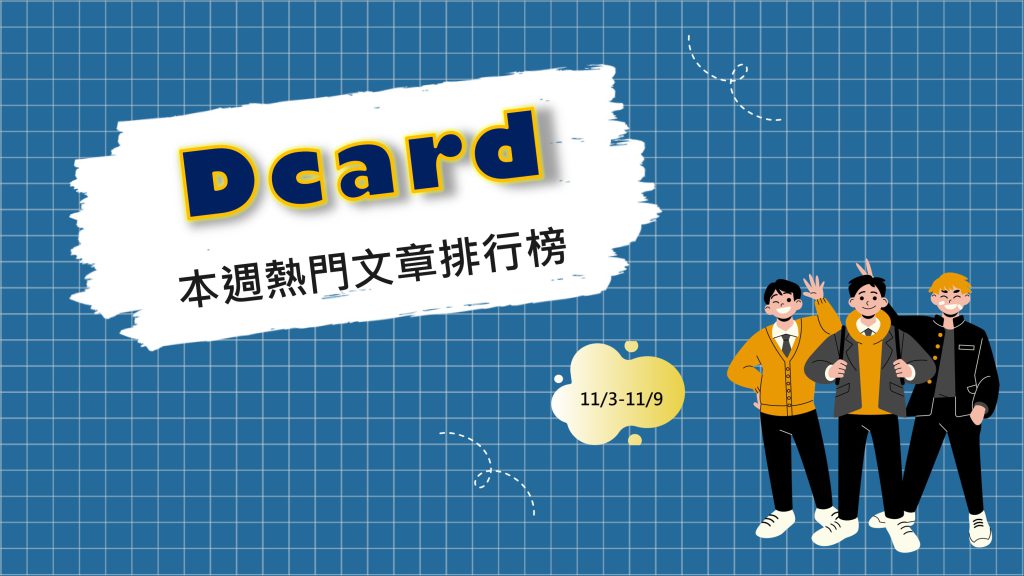 Dcard

本週熱門文章排行榜

11/3-11/9